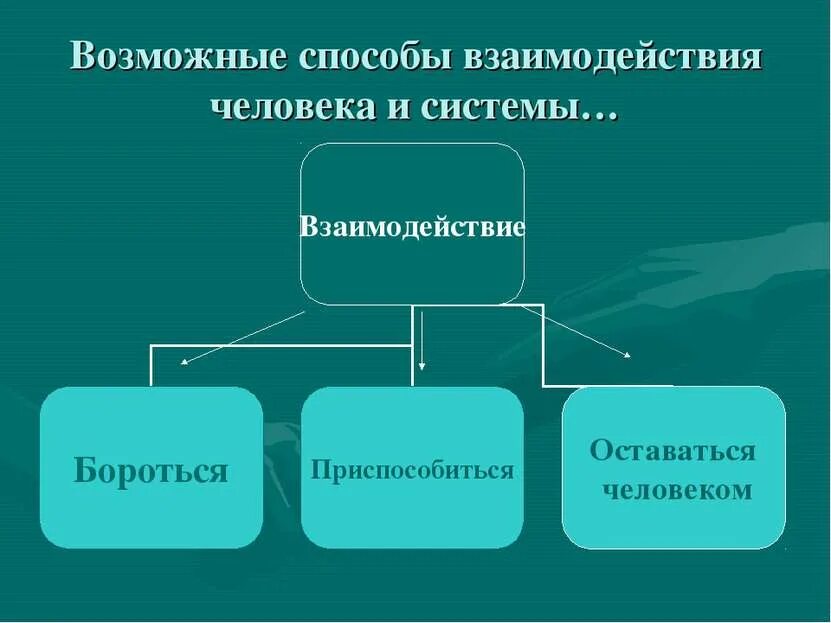 Возможные способы взаимодействия человека и системы…

Взаимодействие

Бороться

Приспособиться

Оставаться человеком